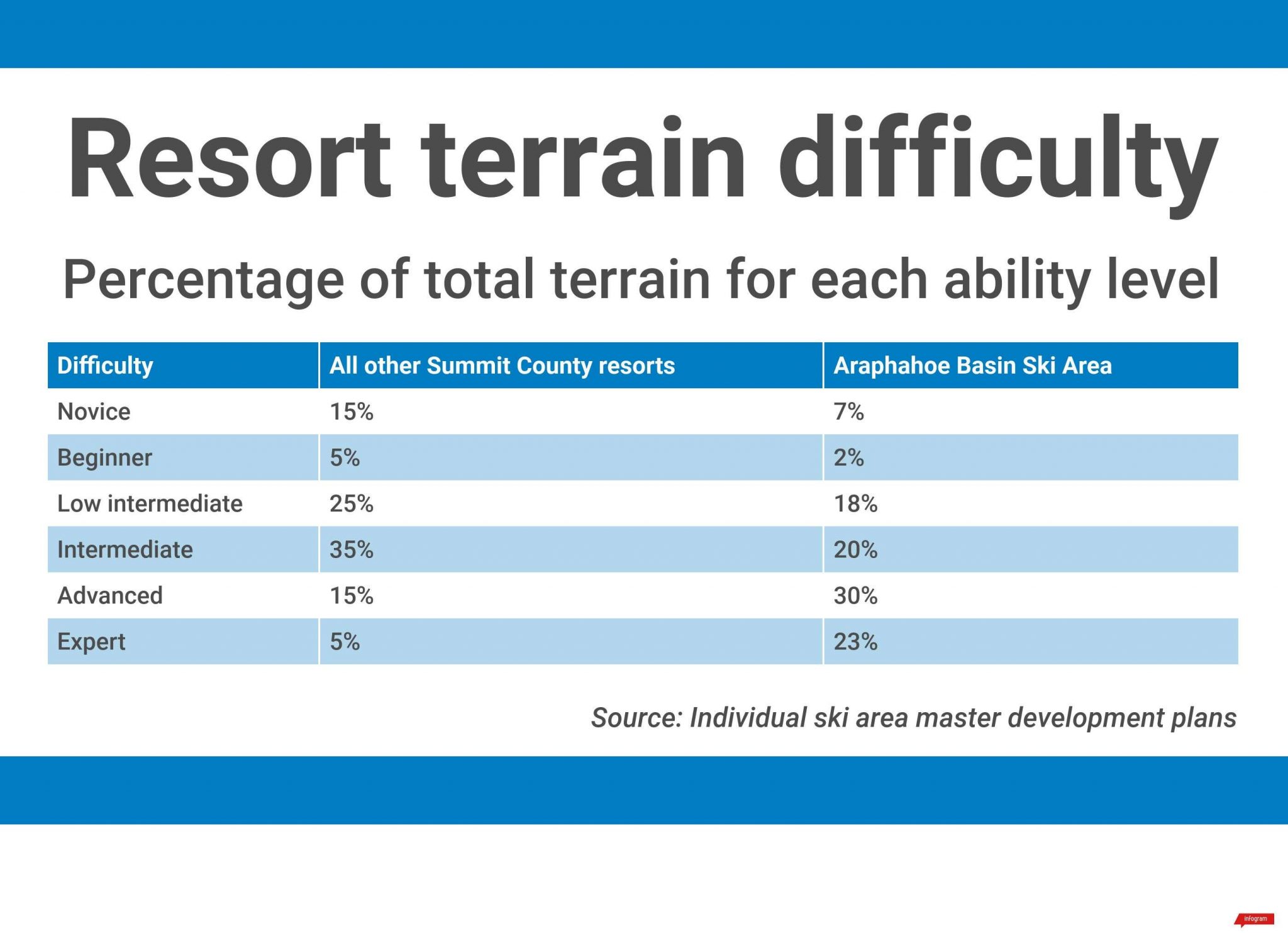 Resort terrain difficulty

Percentage of total terrain for each ability level

| Difficulty | All other Summit County resorts | Araphahoe Basin Ski Area |
|---|---|---|
| Novice | 15% | 7% |
| Beginner | 5% | 2% |
| Low intermediate | 25% | 18% |
| Intermediate | 35% | 20% |
| Advanced | 15% | 30% |
| Expert | 5% | 23% |

Source: Individual ski area master development plans

infogram